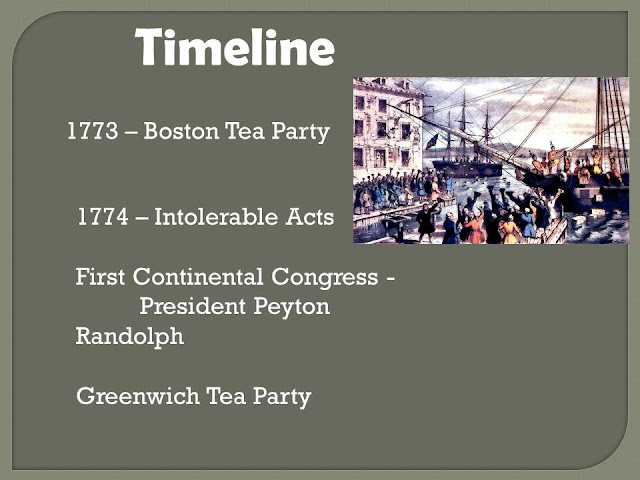 Timeline

1773 – Boston Tea Party

1774 – Intolerable Acts

First Continental Congress - President Peyton Randolph

Greenwich Tea Party